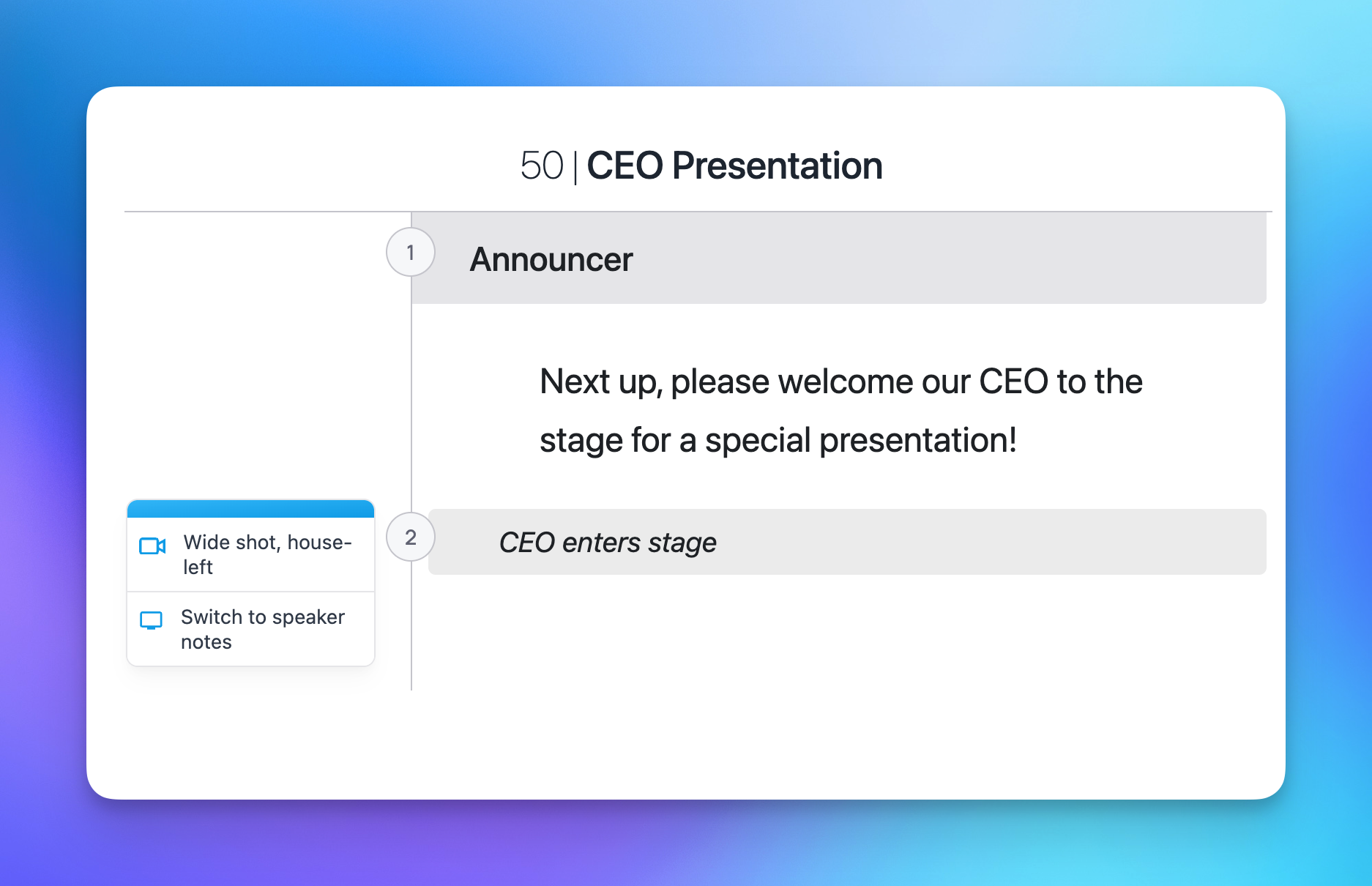 50 | CEO Presentation

1

Announcer

Next up, please welcome our CEO to the stage for a special presentation!

Wide shot, house-left

Switch to speaker notes

2

CEO enters stage